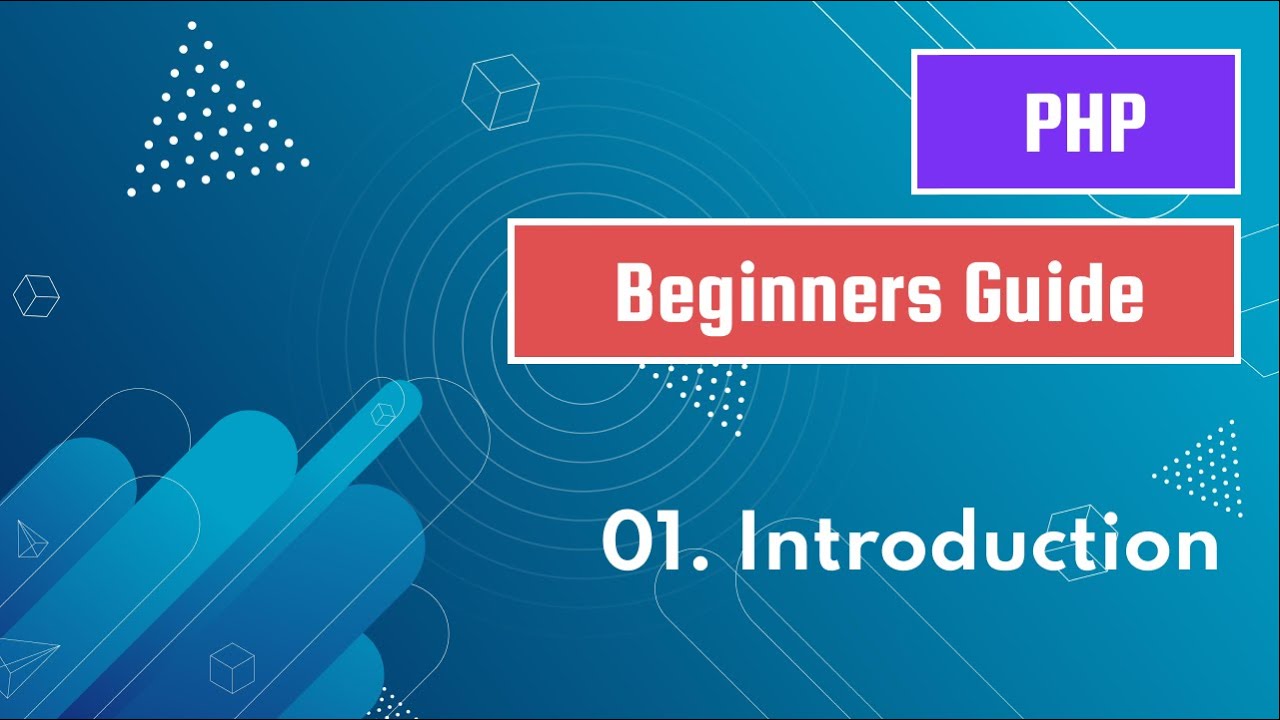 PHP

Beginners Guide

01. Introduction